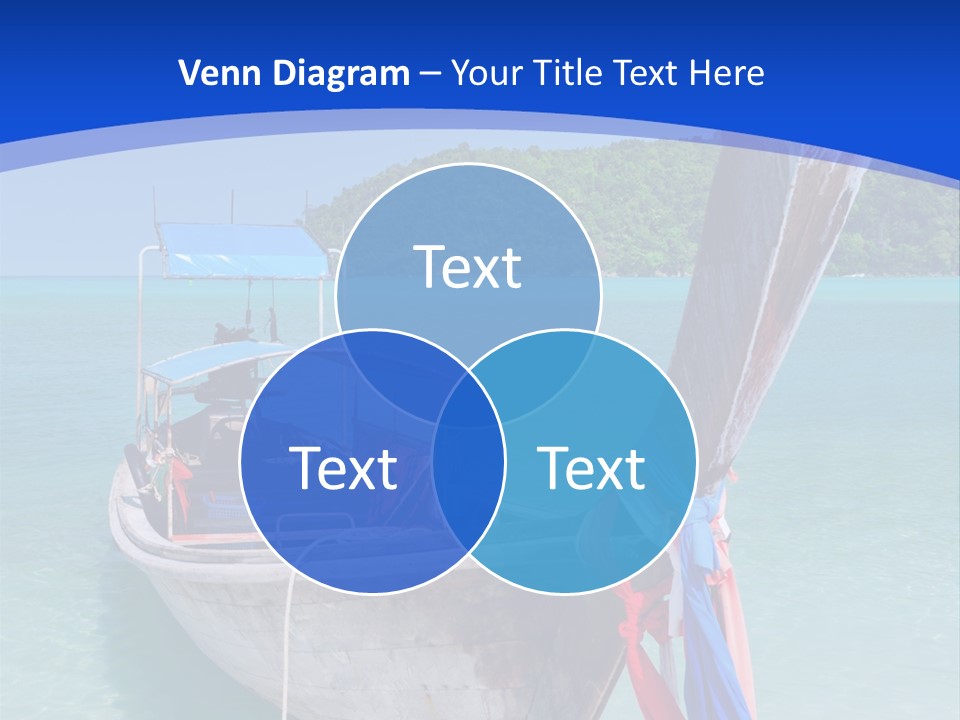 Venn Diagram – Your Title Text Here

Text

Text

Text